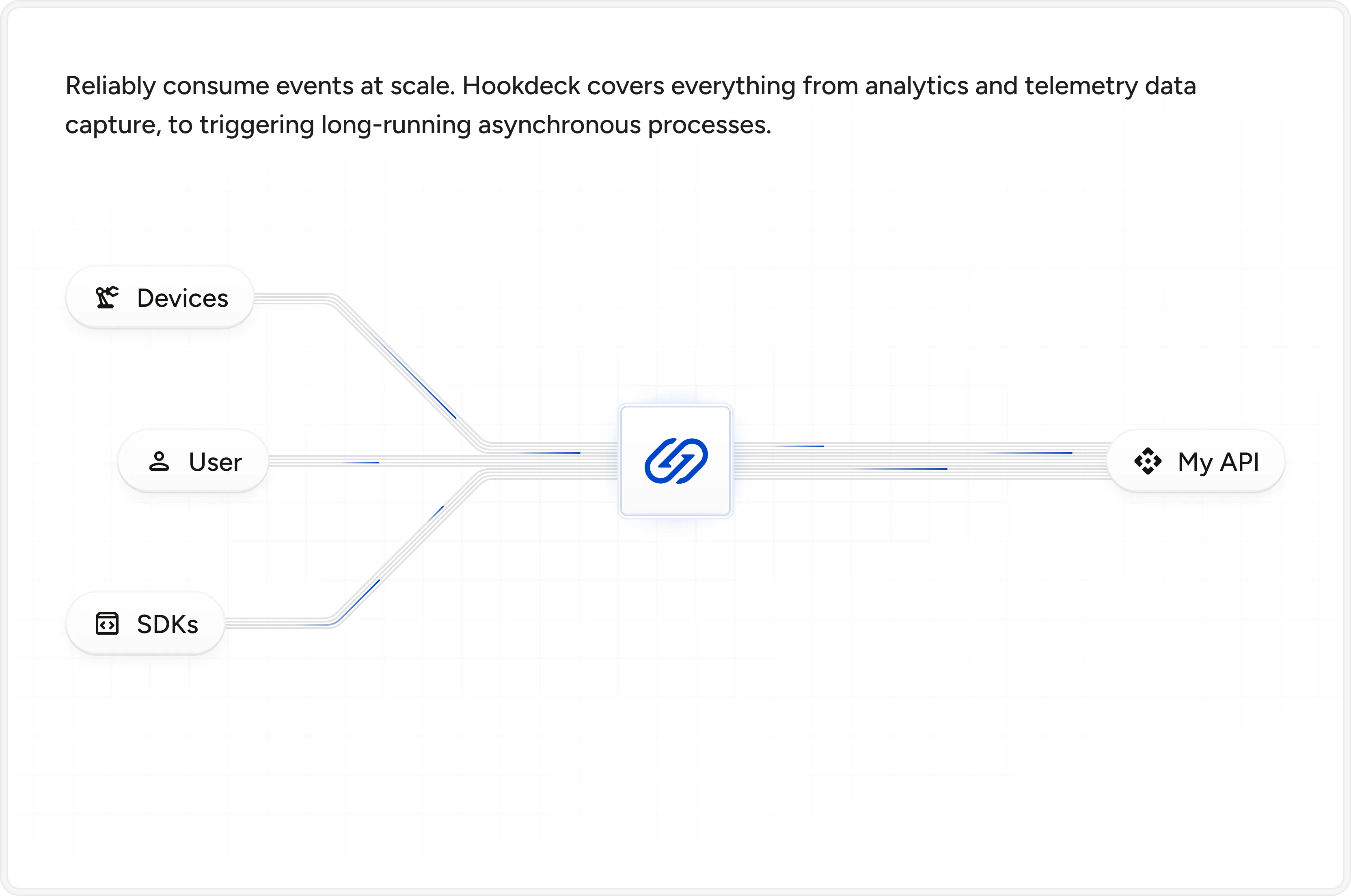 Reliably consume events at scale. Hookdeck covers everything from analytics and telemetry data capture, to triggering long-running asynchronous processes.

Devices

User

SDKs

My API